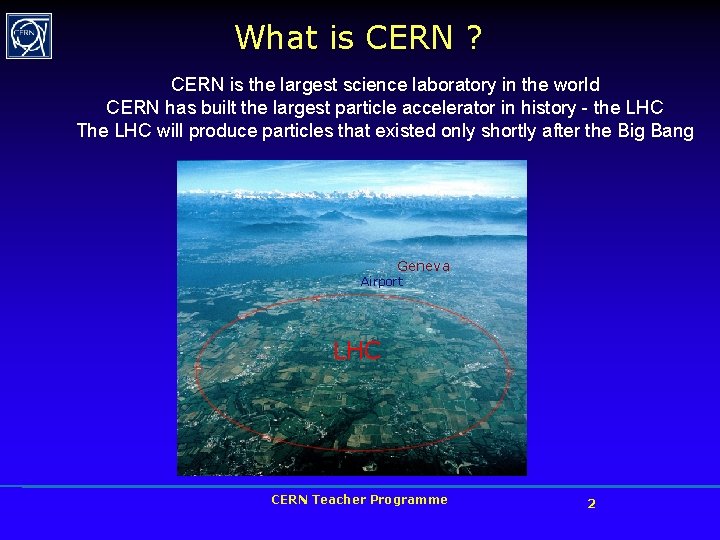 CERN

What is CERN ?

CERN is the largest science laboratory in the world
CERN has built the largest particle accelerator in history - the LHC
The LHC will produce particles that existed only shortly after the Big Bang

Geneva
Airport
LHC

CERN Teacher Programme

2